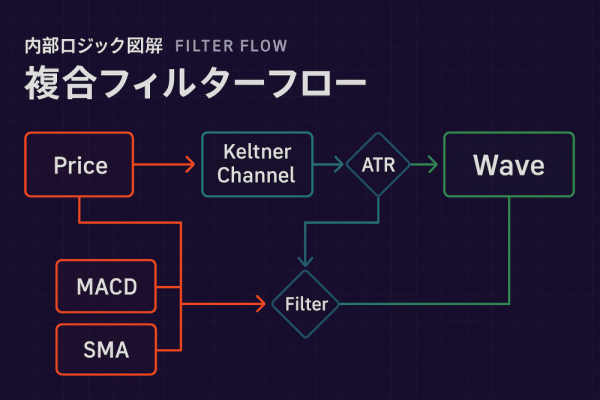 内部ロジック図解 FILTER FLOW

複合フィルターフロー

Price

Keltner Channel

ATR

Wave

MACD

SMA

Filter